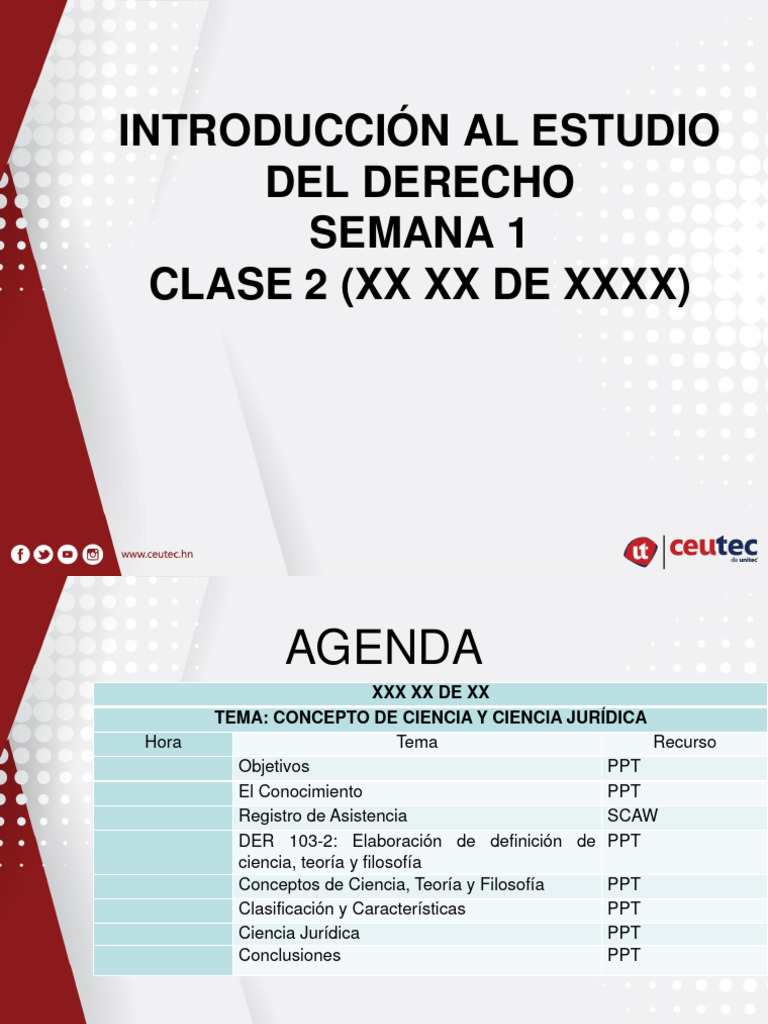 INTRODUCCIÓN AL ESTUDIO DEL DERECHO
SEMANA 1
CLASE 2 (XX XX DE XXXX)

www.ceutec.hn

ceutec de unitec

AGENDA

| XXX XX DE XX | | |
|---|---|---|
| TEMA: CONCEPTO DE CIENCIA Y CIENCIA JURÍDICA | | |
| Hora | Tema | Recurso |
| | Objetivos | PPT |
| | El Conocimiento | PPT |
| | Registro de Asistencia | SCAW |
| | DER 103-2: Elaboración de definición de ciencia, teoría y filosofía | PPT |
| | Conceptos de Ciencia, Teoría y Filosofía | PPT |
| | Clasificación y Características | PPT |
| | Ciencia Jurídica | PPT |
| | Conclusiones | PPT |